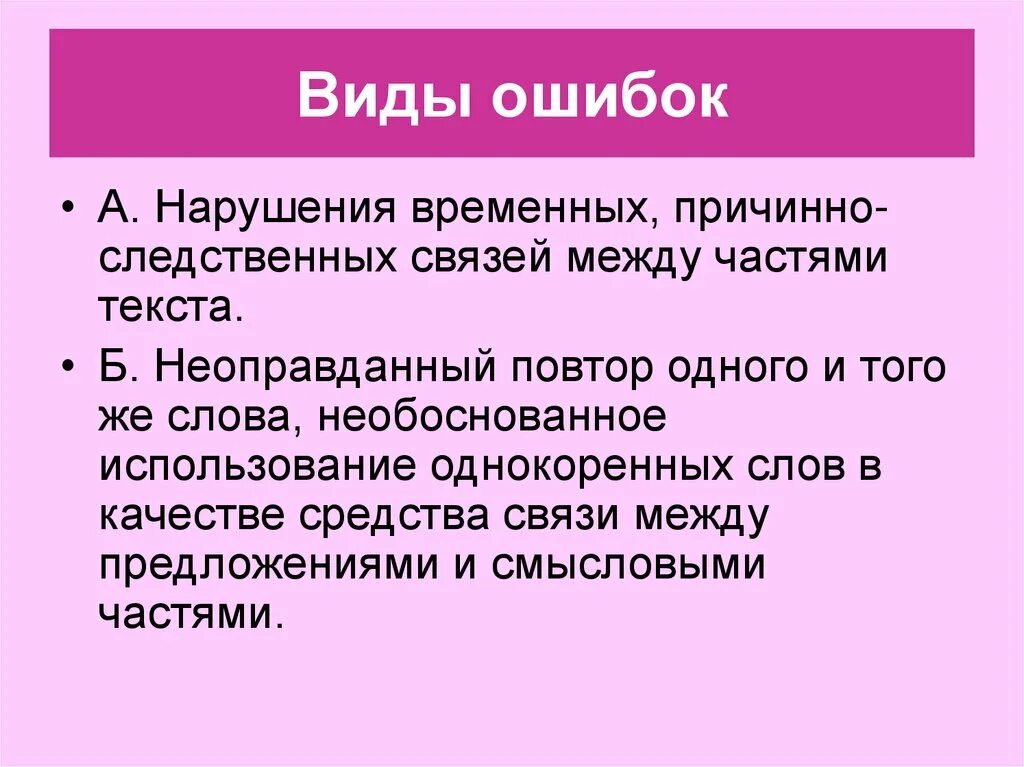 Виды ошибок

• А. Нарушения временных, причинно-следственных связей между частями текста.

• Б. Неоправданный повтор одного и того же слова, необоснованное использование однокоренных слов в качестве средства связи между предложениями и смысловыми частями.